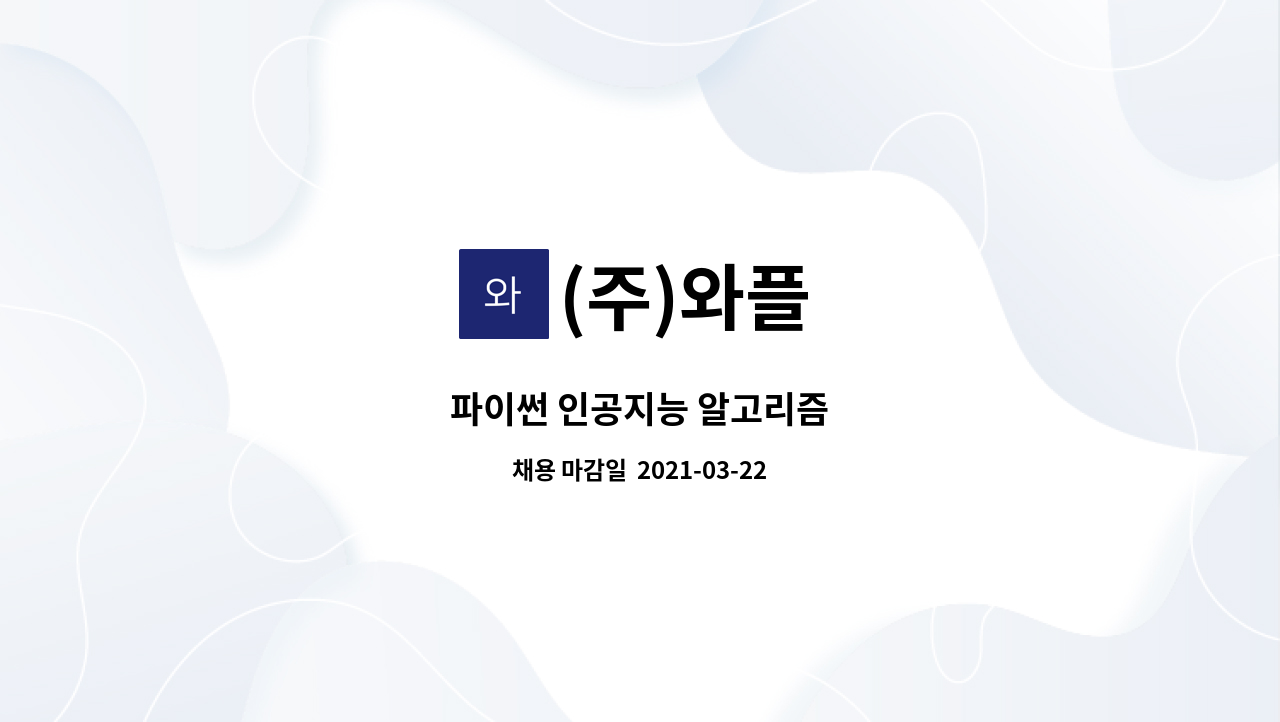 와 (주)와플

파이썬 인공지능 알고리즘

채용 마감일 2021-03-22